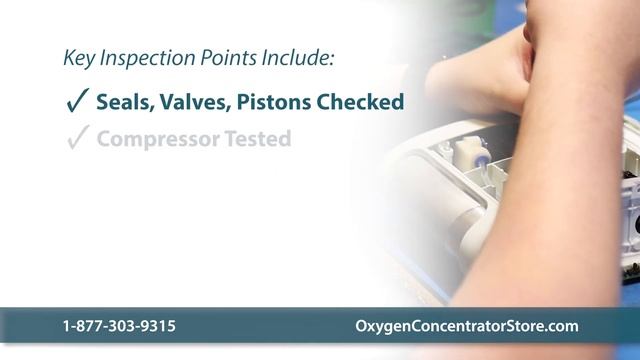 Key Inspection Points Include:

✓ Seals, Valves, Pistons Checked

✓ Compressor Tested

1-877-303-9315

OxygenConcentratorStore.com